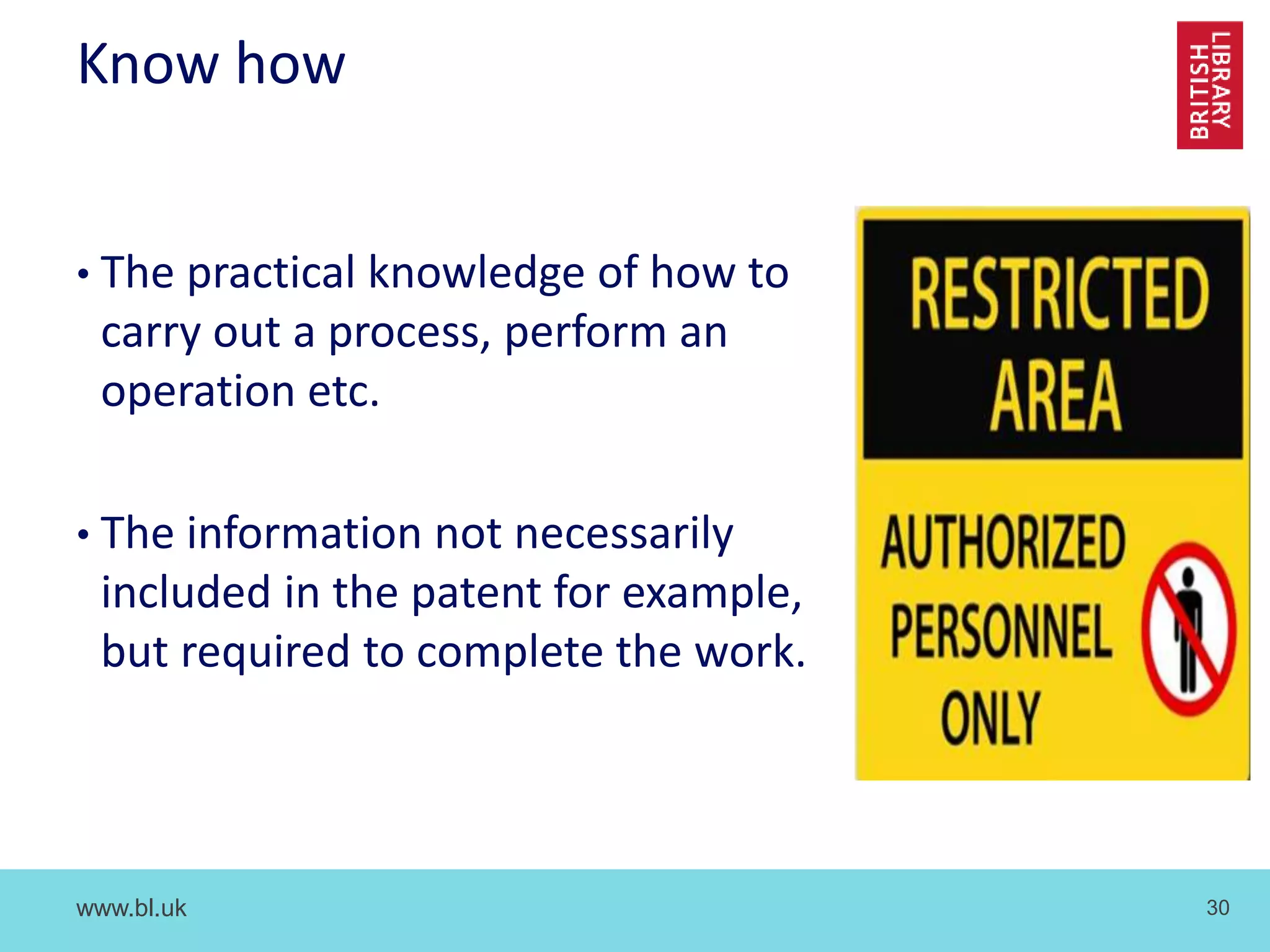 Know how

BRITISH LIBRARY

• The practical knowledge of how to carry out a process, perform an operation etc.

• The information not necessarily included in the patent for example, but required to complete the work.

RESTRICTED AREA

AUTHORIZED PERSONNEL ONLY

www.bl.uk

30